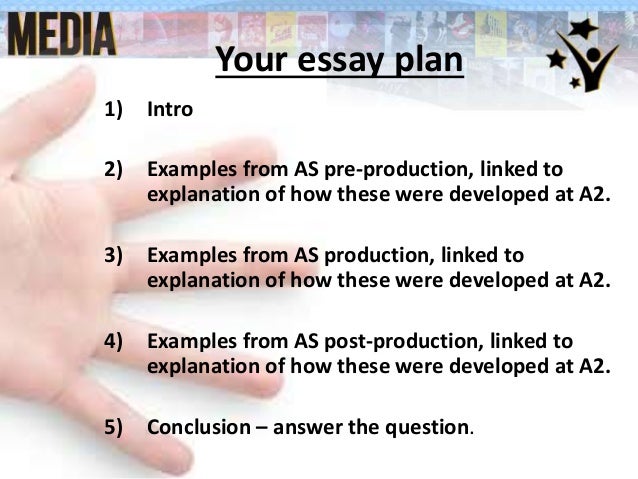 MEDIA

Your essay plan

1) Intro

2) Examples from AS pre-production, linked to explanation of how these were developed at A2.

3) Examples from AS production, linked to explanation of how these were developed at A2.

4) Examples from AS post-production, linked to explanation of how these were developed at A2.

5) Conclusion – answer the question.